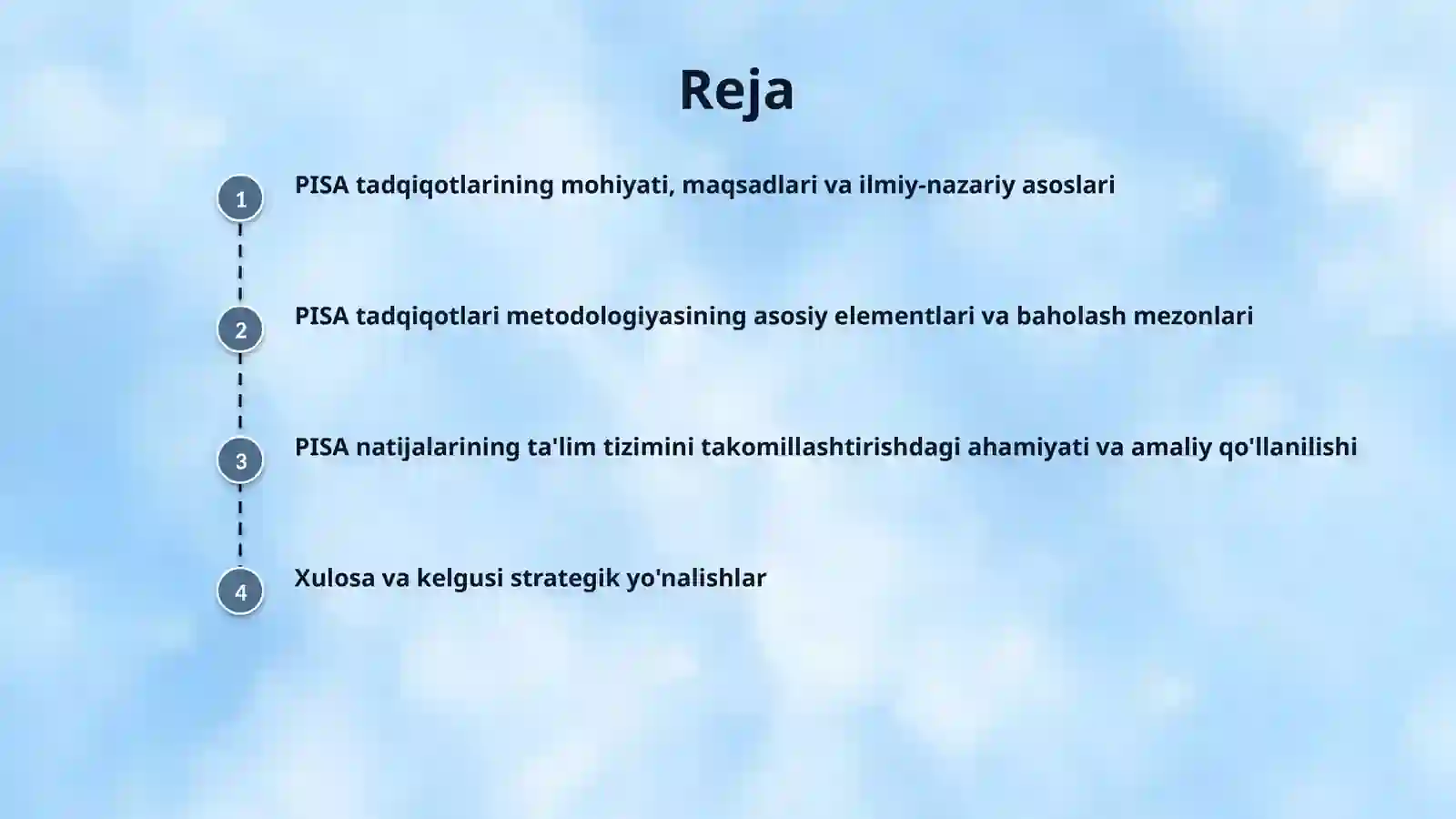 Reja

1 PISA tadqiqotlarining mohiyati, maqsadlari va ilmiy-nazariy asoslari

2 PISA tadqiqotlari metodologiyasining asosiy elementlari va baholash mezonlari

3 PISA natijalarining ta'lim tizimini takomillashtirishdagi ahamiyati va amaliy qo'llanilishi

4 Xulosa va kelgusi strategik yo'nalishlar